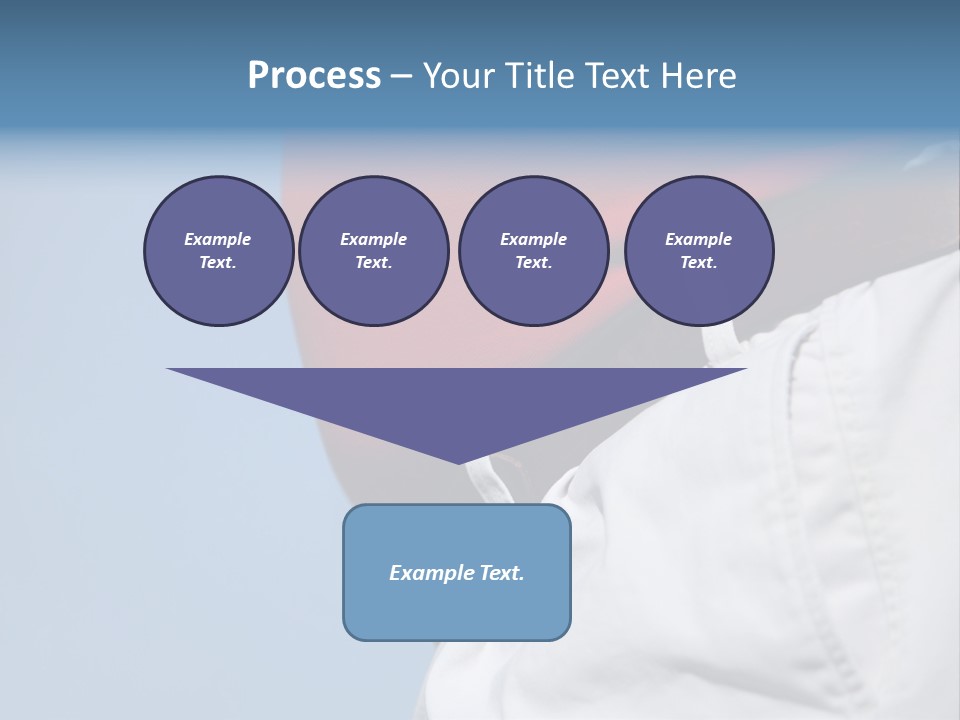 Process – Your Title Text Here

Example Text.

Example Text.

Example Text.

Example Text.

Example Text.